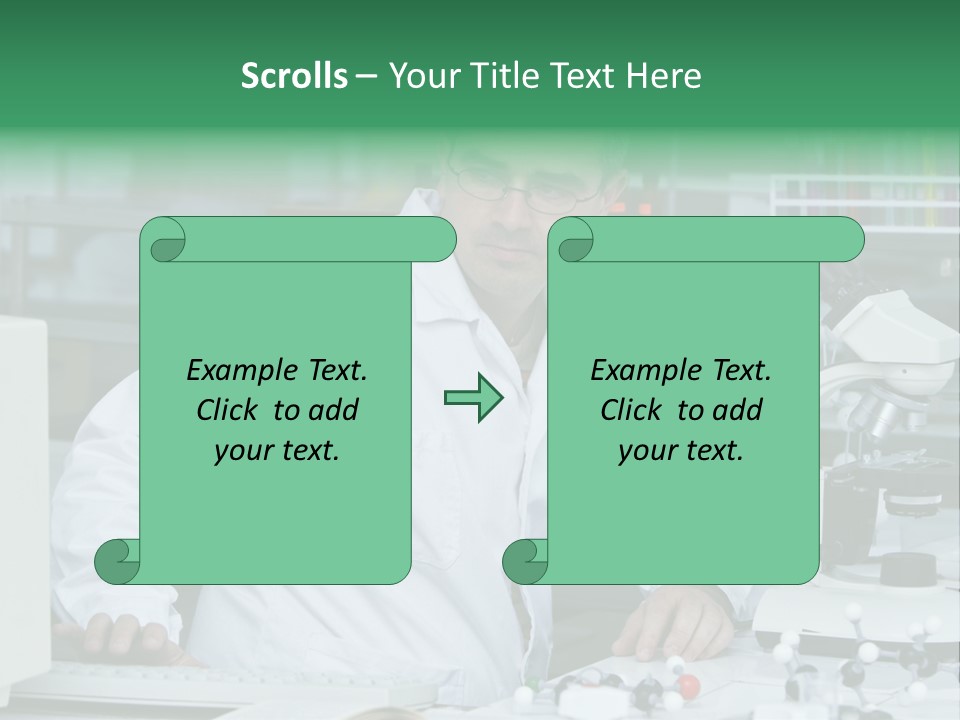 Scrolls – Your Title Text Here

Example Text. Click to add your text.

Example Text. Click to add your text.